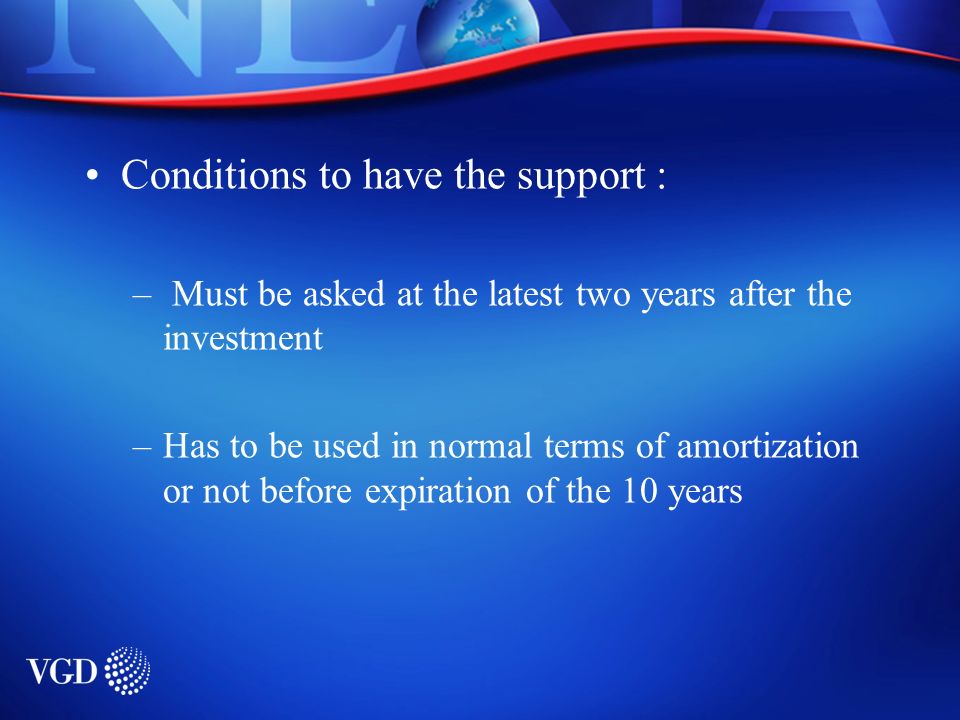 • Conditions to have the support :

– Must be asked at the latest two years after the investment

– Has to be used in normal terms of amortization or not before expiration of the 10 years

VGD